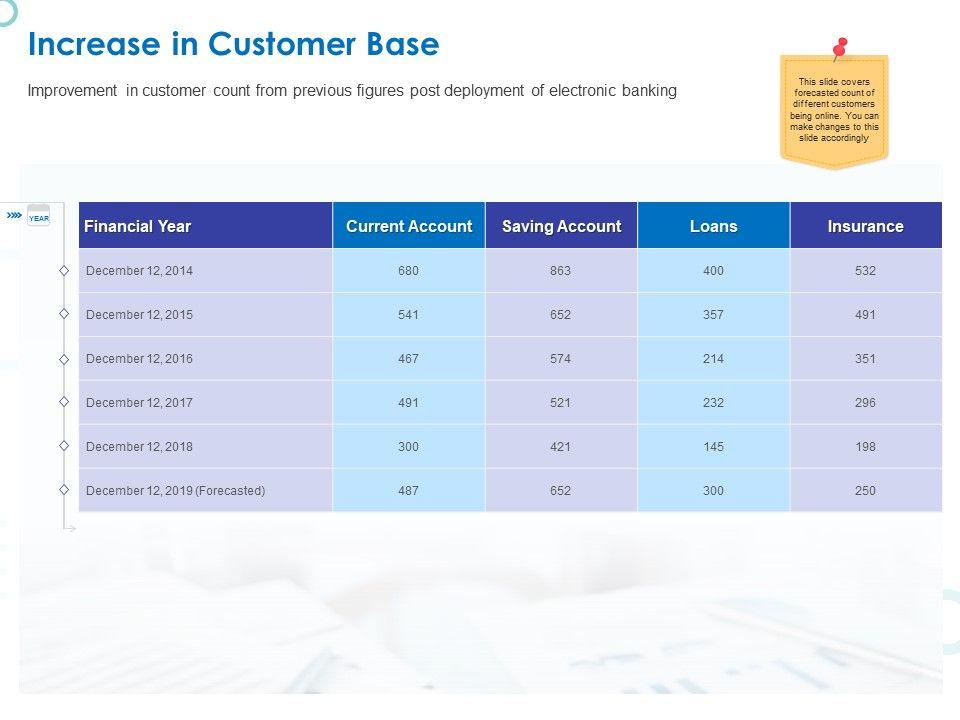 Increase in Customer Base

Improvement in customer count from previous figures post deployment of electronic banking

This slide covers forecasted count of different customers being online. You can make changes to this slide accordingly

YEAR

| Financial Year | Current Account | Saving Account | Loans | Insurance |
|---|---|---|---|---|
| December 12, 2014 | 680 | 863 | 400 | 532 |
| December 12, 2015 | 541 | 652 | 357 | 491 |
| December 12, 2016 | 467 | 574 | 214 | 351 |
| December 12, 2017 | 491 | 521 | 232 | 296 |
| December 12, 2018 | 300 | 421 | 145 | 198 |
| December 12, 2019 (Forecasted) | 487 | 652 | 300 | 250 |